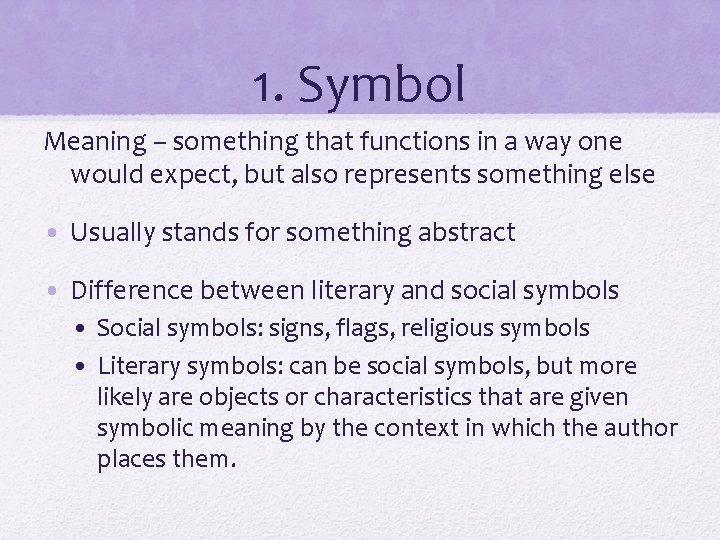 1. Symbol

Meaning – something that functions in a way one would expect, but also represents something else

• Usually stands for something abstract

• Difference between literary and social symbols
  • Social symbols: signs, flags, religious symbols
  • Literary symbols: can be social symbols, but more likely are objects or characteristics that are given symbolic meaning by the context in which the author places them.